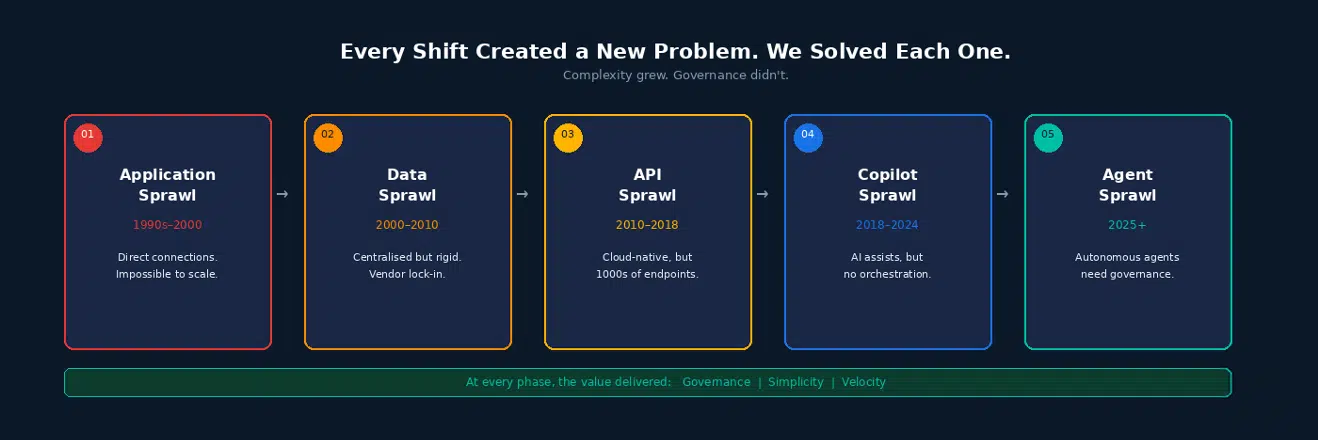 Every Shift Created a New Problem. We Solved Each One.
Complexity grew. Governance didn't.

01
Application Sprawl
1990s–2000
Direct connections. Impossible to scale.

→

02
Data Sprawl
2000–2010
Centralised but rigid. Vendor lock-in.

→

03
API Sprawl
2010–2018
Cloud-native, but 1000s of endpoints.

→

04
Copilot Sprawl
2018–2024
AI assists, but no orchestration.

→

05
Agent Sprawl
2025+
Autonomous agents need governance.

At every phase, the value delivered: Governance | Simplicity | Velocity